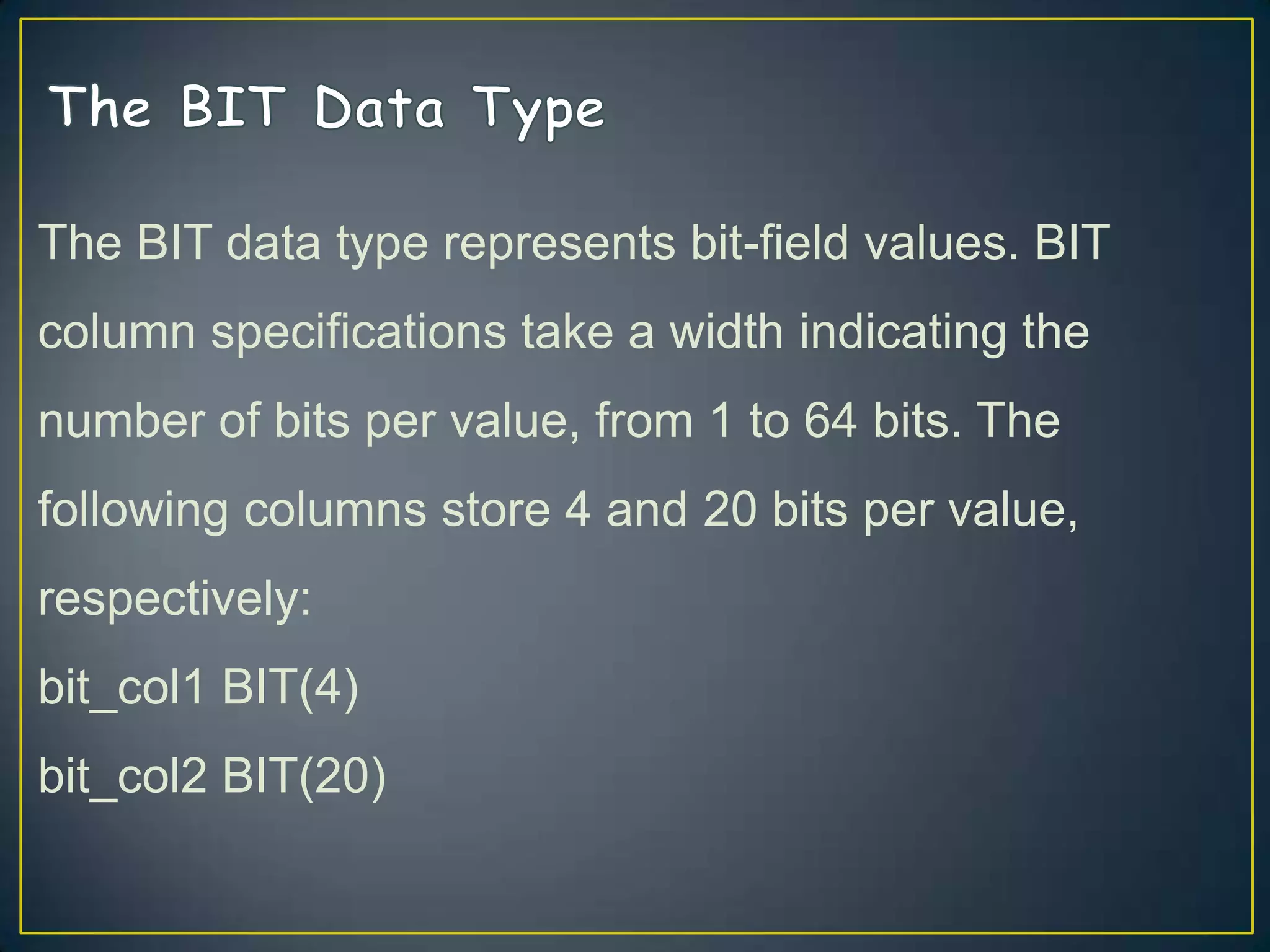 The BIT Data Type

The BIT data type represents bit-field values. BIT column specifications take a width indicating the number of bits per value, from 1 to 64 bits. The following columns store 4 and 20 bits per value, respectively:

bit_col1 BIT(4)

bit_col2 BIT(20)